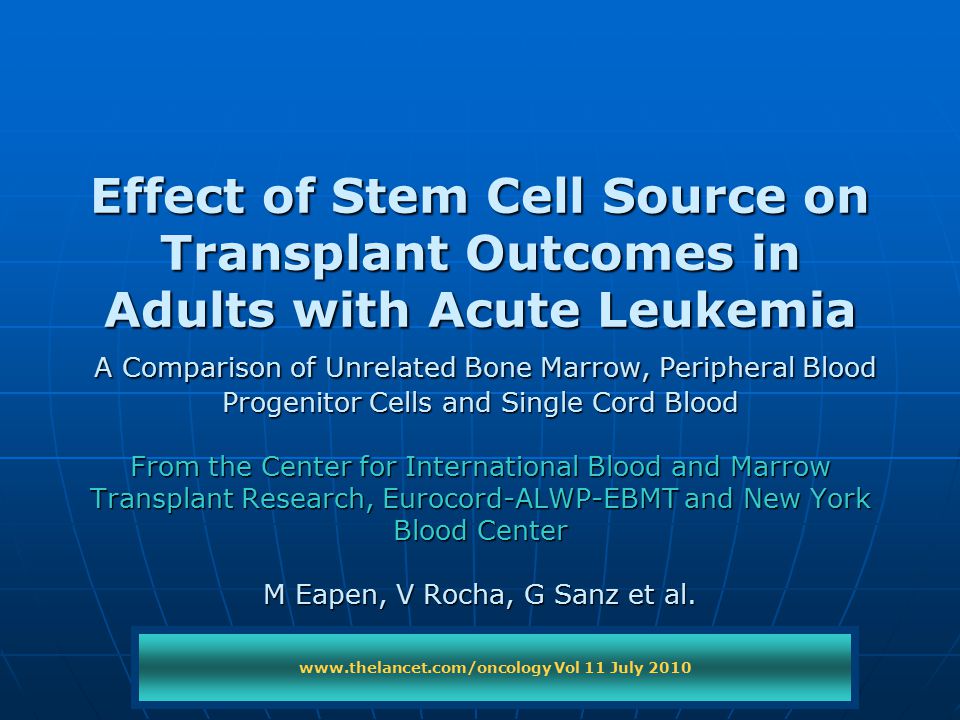 Effect of Stem Cell Source on Transplant Outcomes in Adults with Acute Leukemia

A Comparison of Unrelated Bone Marrow, Peripheral Blood Progenitor Cells and Single Cord Blood

From the Center for International Blood and Marrow Transplant Research, Eurocord-ALWP-EBMT and New York Blood Center

M Eapen, V Rocha, G Sanz et al.

www.thelancet.com/oncology Vol 11 July 2010